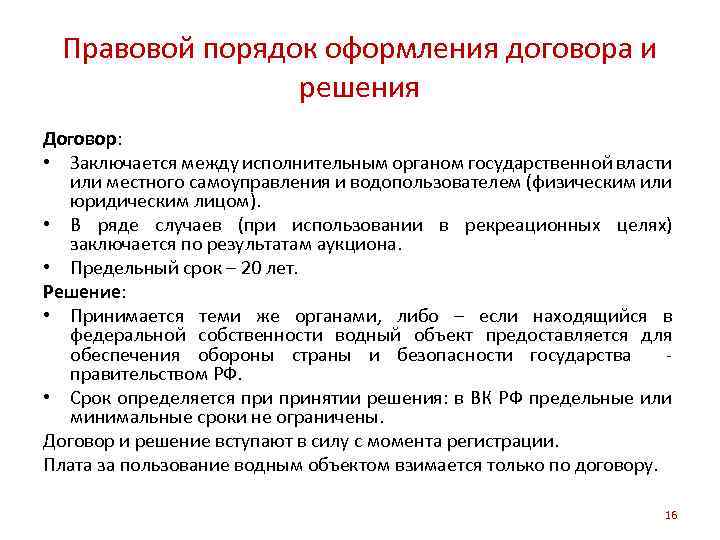 Правовой порядок оформления договора и решения

Договор:
• Заключается между исполнительным органом государственной власти или местного самоуправления и водопользователем (физическим или юридическим лицом).
• В ряде случаев (при использовании в рекреационных целях) заключается по результатам аукциона.
• Предельный срок – 20 лет.

Решение:
• Принимается теми же органами, либо – если находящийся в федеральной собственности водный объект предоставляется для обеспечения обороны страны и безопасности государства - правительством РФ.
• Срок определяется при принятии решения: в ВК РФ предельные или минимальные сроки не ограничены.

Договор и решение вступают в силу с момента регистрации.

Плата за пользование водным объектом взимается только по договору.

16